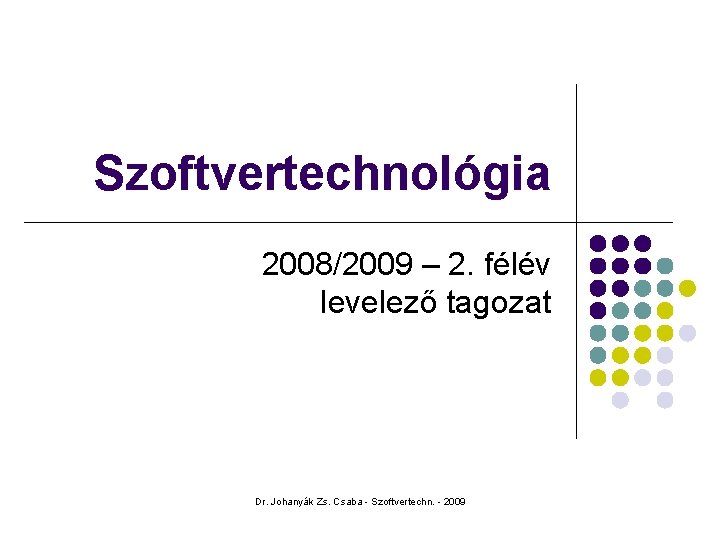 Szoftvertechnológia

2008/2009 – 2. félév
levelező tagozat

Dr. Johanyák Zs. Csaba - Szoftvertechn. - 2009